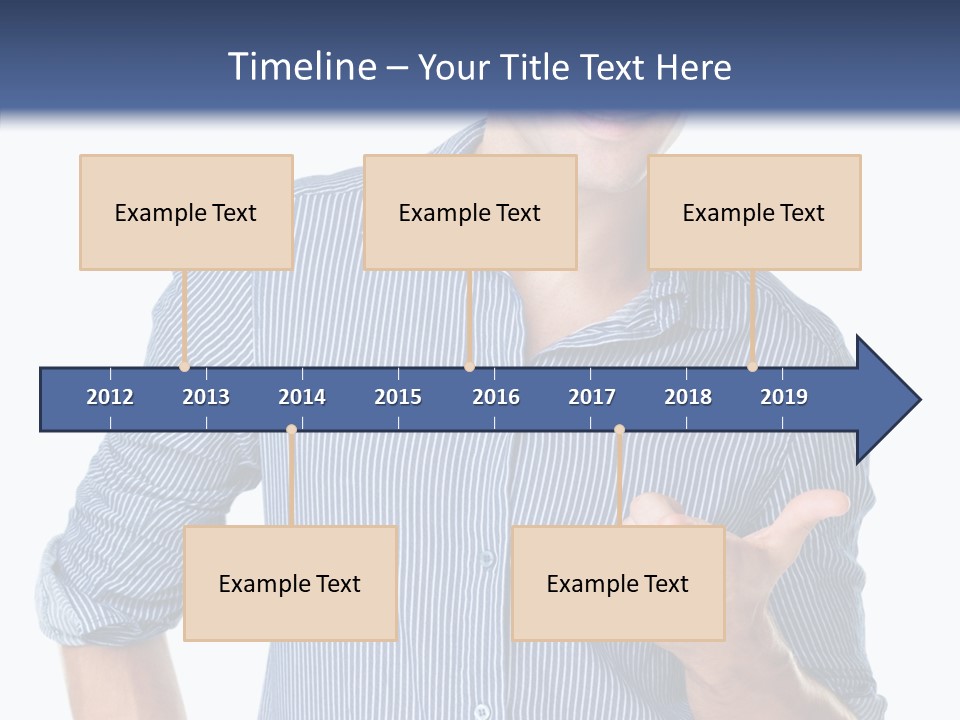 Timeline – Your Title Text Here

Example Text

Example Text

Example Text

2012 2013 2014 2015 2016 2017 2018 2019

Example Text

Example Text